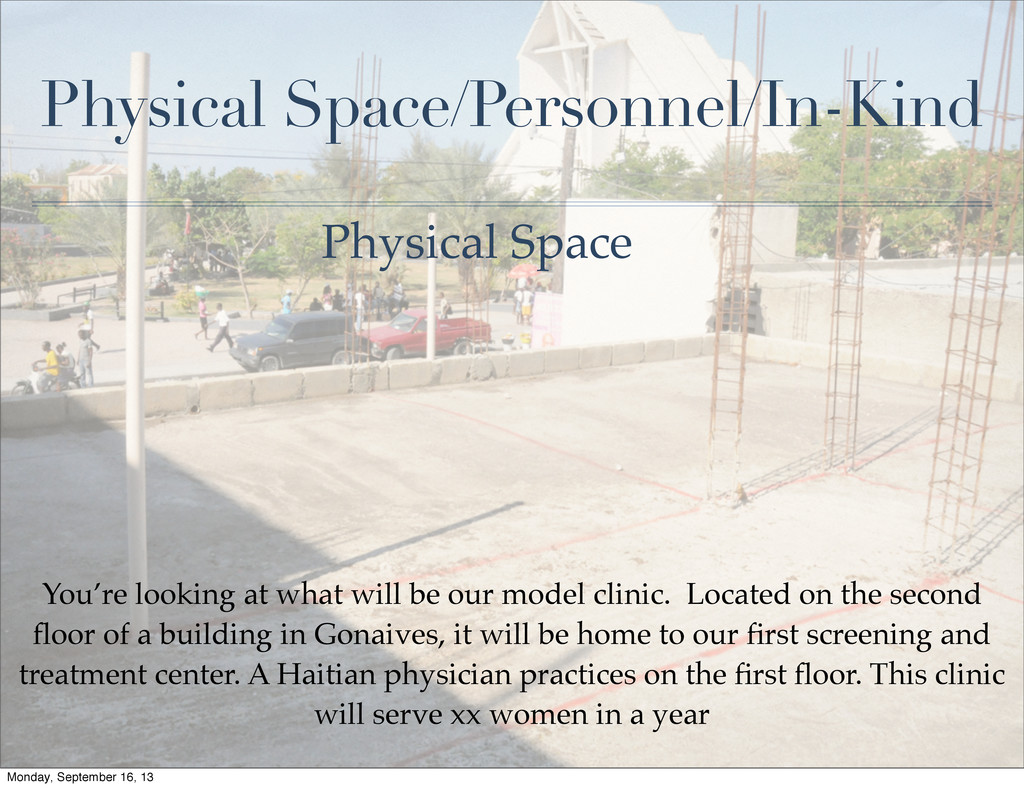 Physical Space/Personnel/In-Kind

Physical Space

You're looking at what will be our model clinic. Located on the second floor of a building in Gonaives, it will be home to our first screening and treatment center. A Haitian physician practices on the first floor. This clinic will serve xx women in a year

Monday, September 16, 13